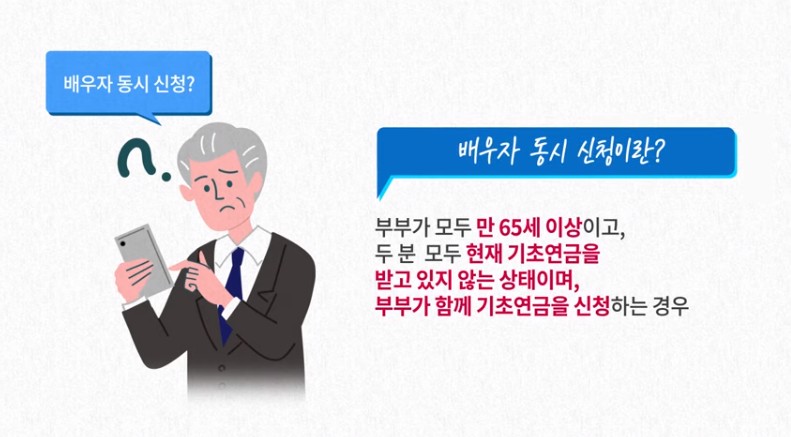 배우자 동시 신청?

배우자 동시 신청이란?

부부가 모두 만 65세 이상이고,
두 분 모두 현재 기초연금을 받고 있지 않는 상태이며,
부부가 함께 기초연금을 신청하는 경우